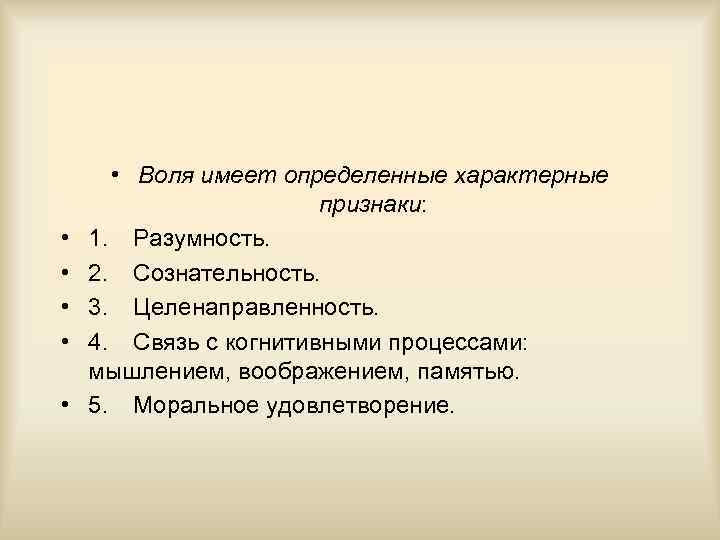 • Воля имеет определенные характерные признаки:

• 1. Разумность.

• 2. Сознательность.

• 3. Целенаправленность.

• 4. Связь с когнитивными процессами: мышлением, воображением, памятью.

• 5. Моральное удовлетворение.